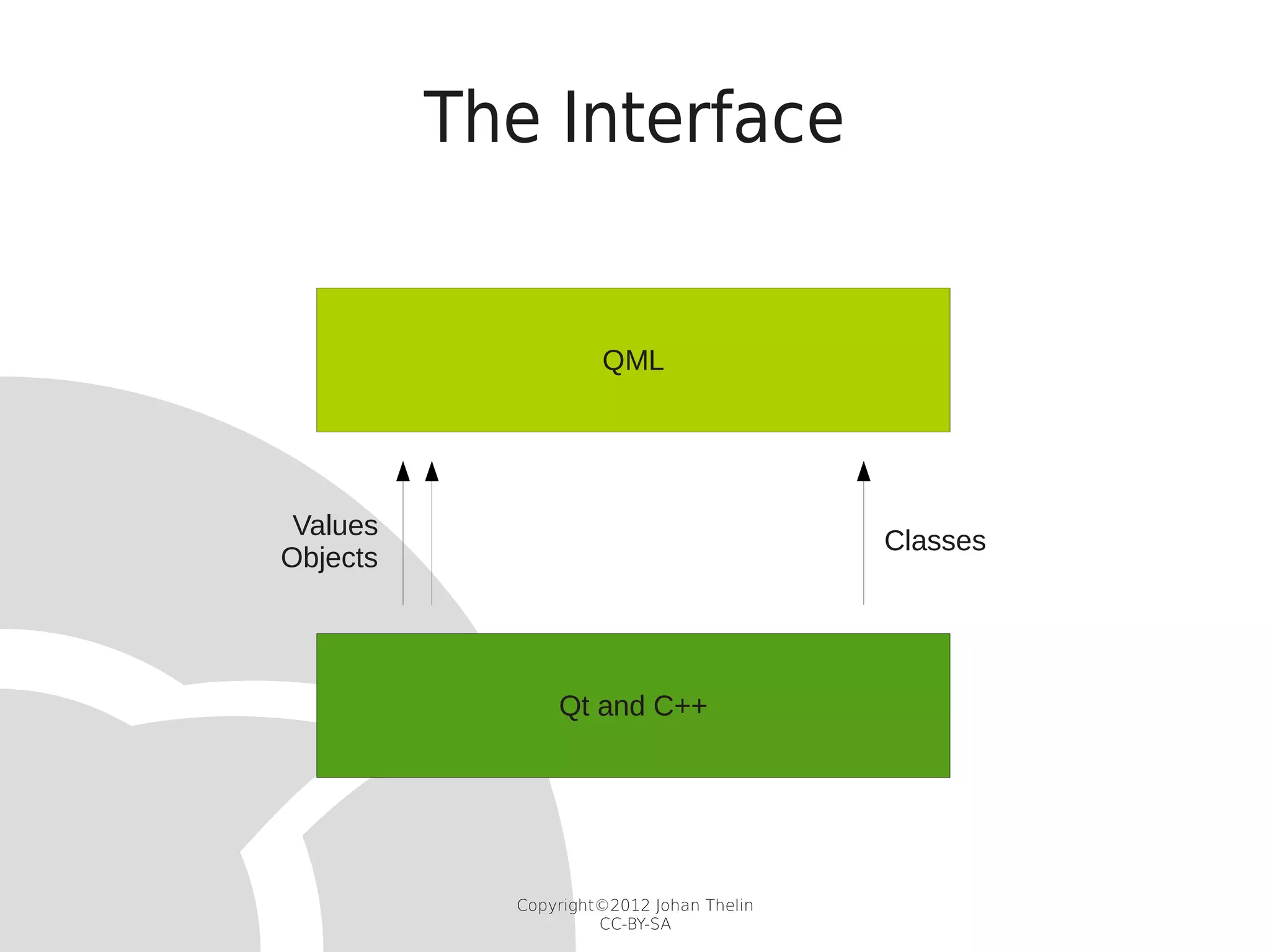 The Interface

QML

Values
Objects

Classes

Qt and C++

Copyright©2012 Johan Thelin
CC-BY-SA